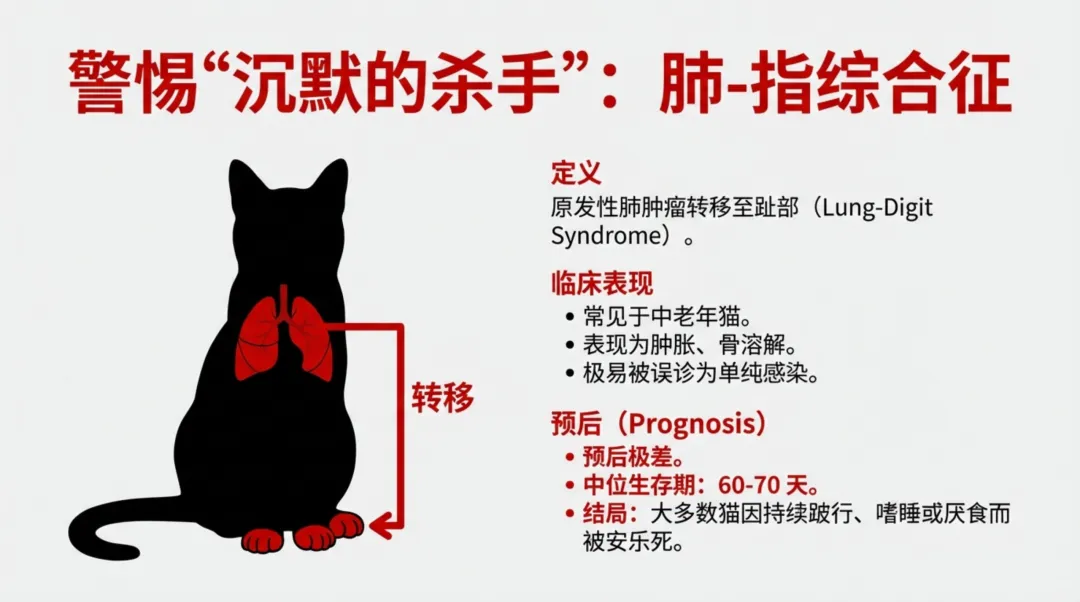 警惕“沉默的杀手”：肺-指综合征

转移

定义
原发性肺肿瘤转移至趾部（Lung-Digit Syndrome）。

临床表现
• 常见于中老年猫。
• 表现为肿胀、骨溶解。
• 极易被误诊为单纯感染。

预后（Prognosis）
• 预后极差。
• 中位生存期：60-70 天。
• 结局：大多数猫因持续跛行、嗜睡或厌食而被安乐死。